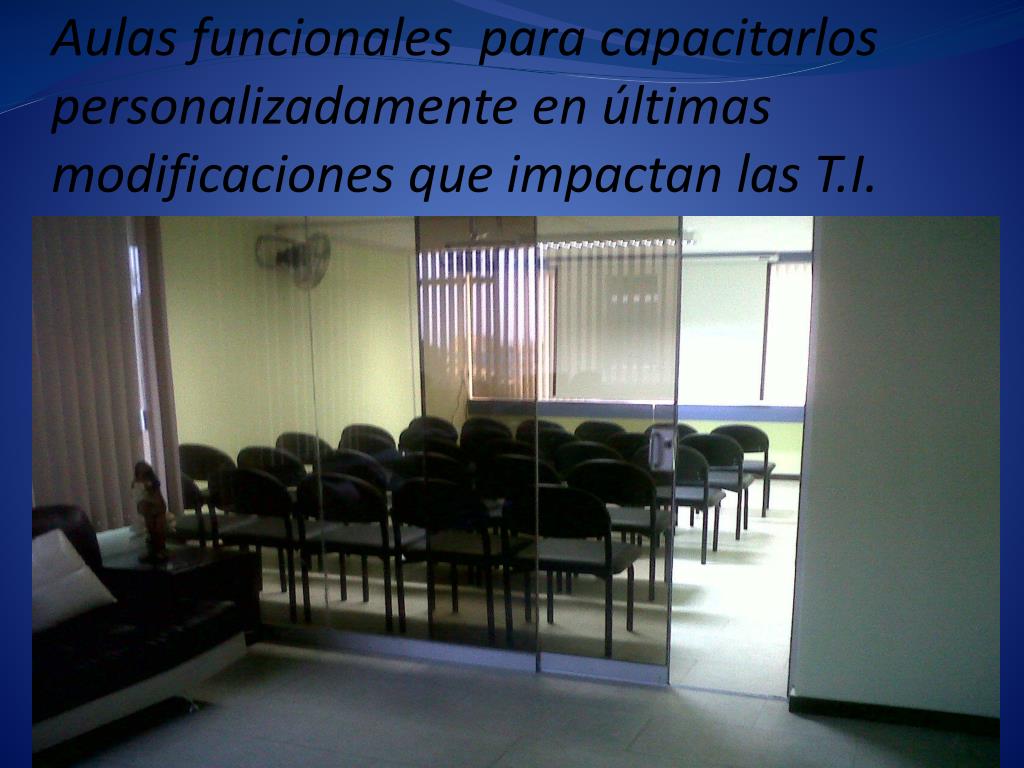 Aulas funcionales para capacitarlos personalizadamente en últimas modificaciones que impactan las T.I.